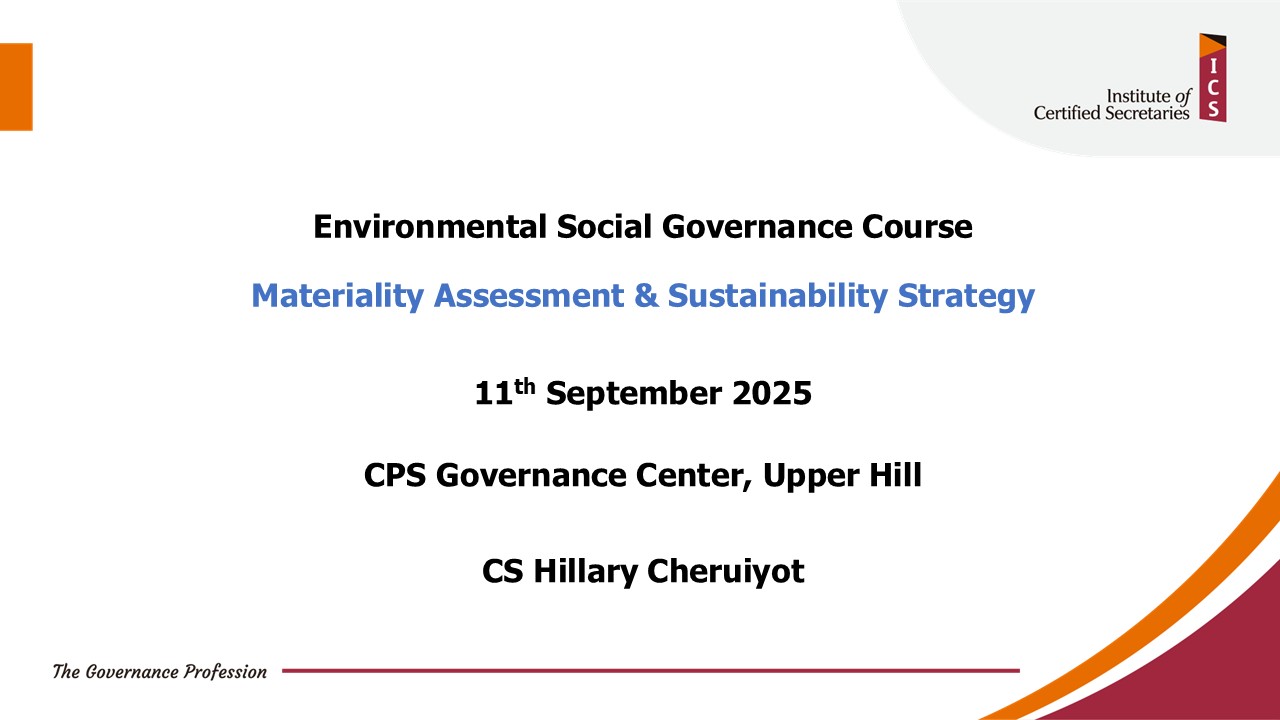 Institute of Certified Secretaries
ICS

Environmental Social Governance Course

Materiality Assessment & Sustainability Strategy

11$^{th}$ September 2025

CPS Governance Center, Upper Hill

CS Hillary Cheruiyot

The Governance Profession